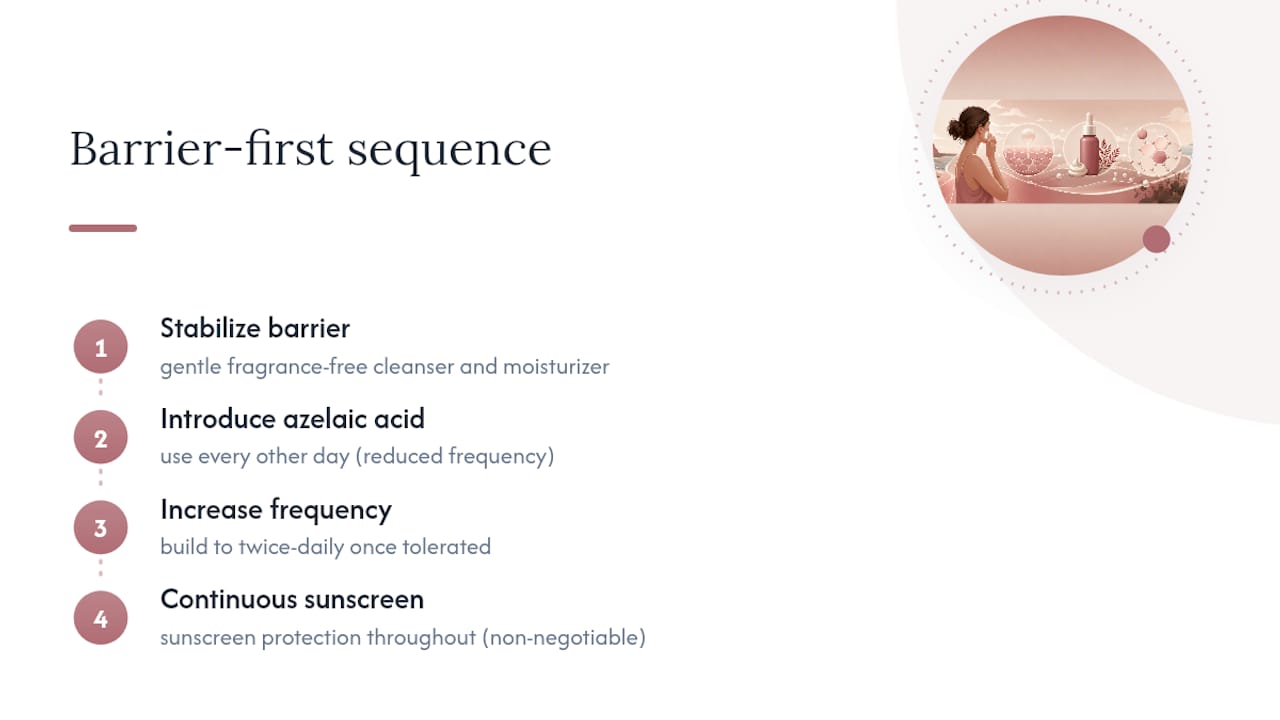 Barrier-first sequence

1
Stabilize barrier
gentle fragrance-free cleanser and moisturizer

2
Introduce azelaic acid
use every other day (reduced frequency)

3
Increase frequency
build to twice-daily once tolerated

4
Continuous sunscreen
sunscreen protection throughout (non-negotiable)